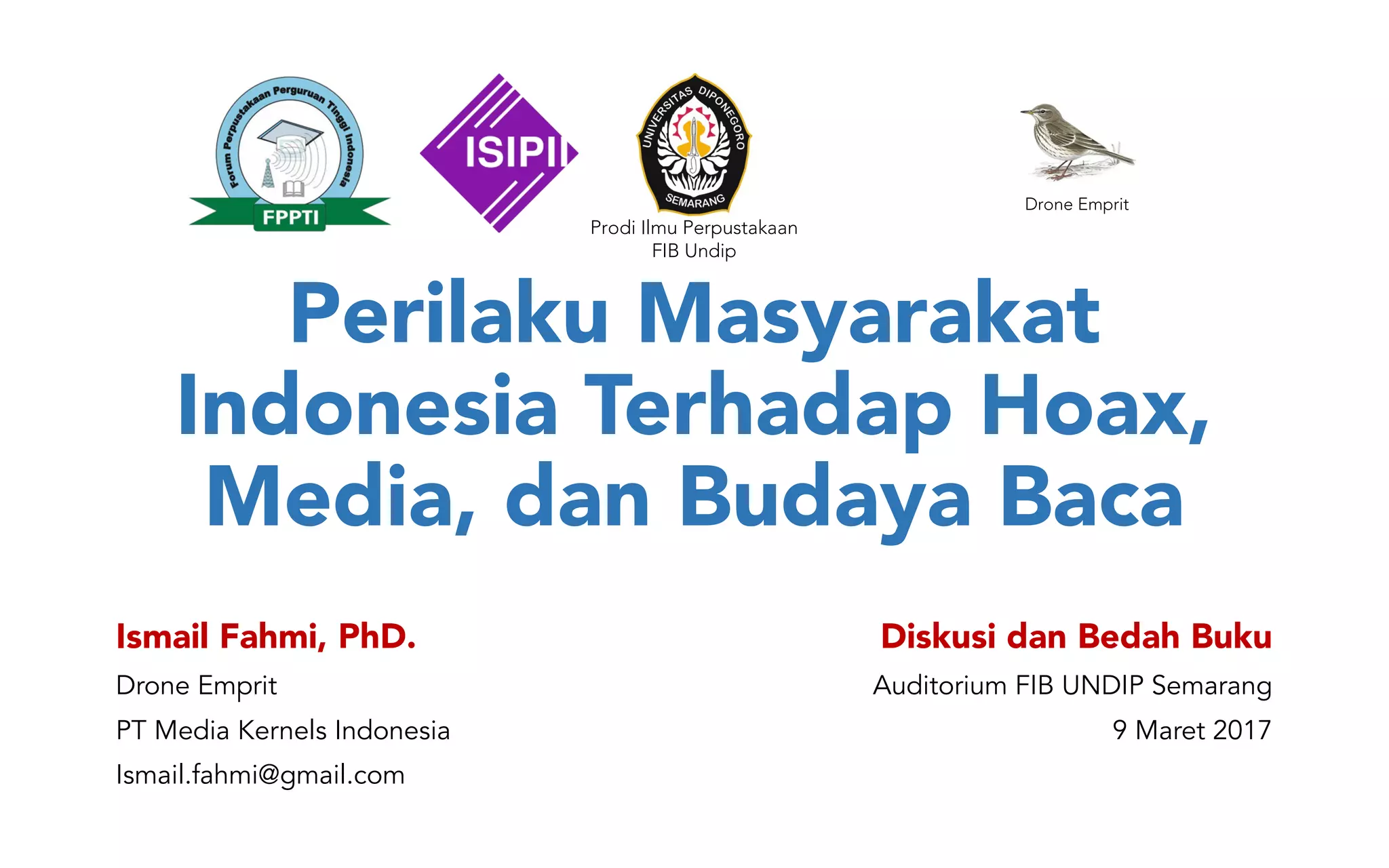 Forum Perpustakaan Perguruan Tinggi Indonesia
FPPTI

ISIPII

UNIVERSITAS DIPONEGORO
SEMARANG
Prodi Ilmu Perpustakaan
FIB Undip

Drone Emprit

Perilaku Masyarakat Indonesia Terhadap Hoax, Media, dan Budaya Baca

Ismail Fahmi, PhD.
Drone Emprit
PT Media Kernels Indonesia
Ismail.fahmi@gmail.com

Diskusi dan Bedah Buku
Auditorium FIB UNDIP Semarang
9 Maret 2017